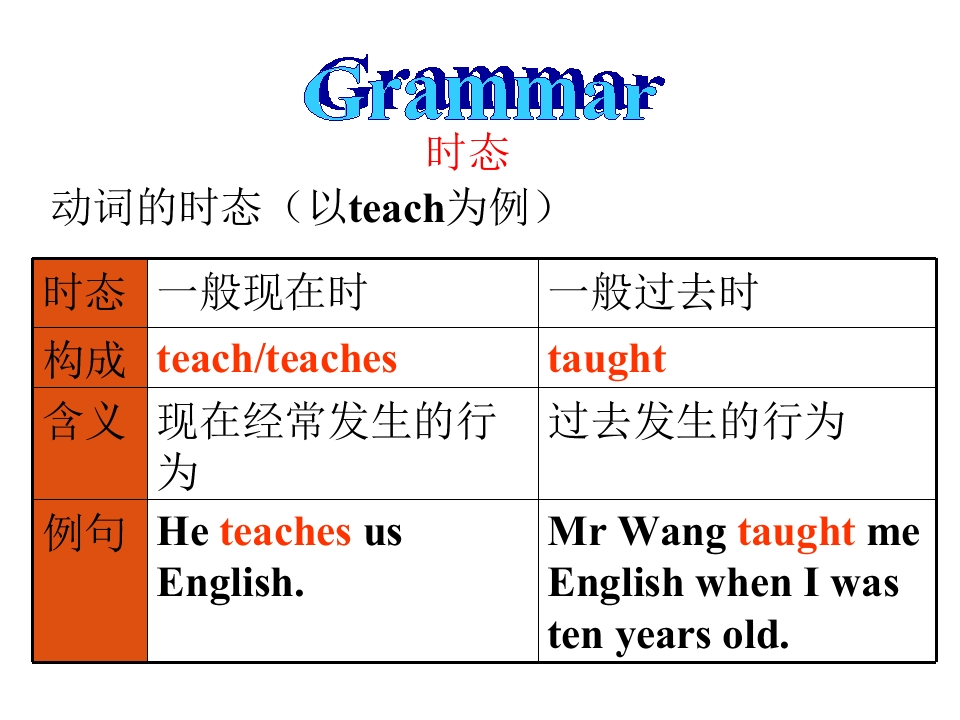 Grammar
时态

动词的时态（以teach为例）

| 时态 | 一般现在时 | 一般过去时 |
|---|---|---|
| 构成 | teach/teaches | taught |
| 含义 | 现在经常发生的行为 | 过去发生的行为 |
| 例句 | He teaches us English. | Mr Wang taught me English when I was ten years old. |